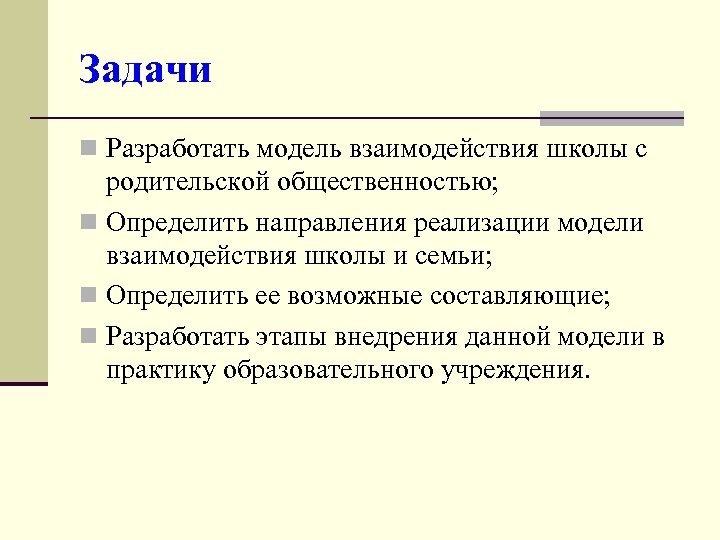 Задачи

Разработать модель взаимодействия школы с родительской общественностью;

Определить направления реализации модели взаимодействия школы и семьи;

Определить ее возможные составляющие;

Разработать этапы внедрения данной модели в практику образовательного учреждения.